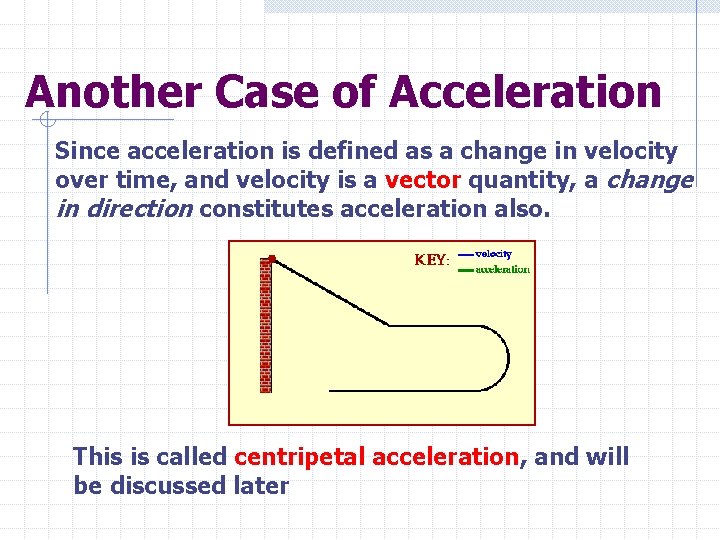 Another Case of Acceleration

Since acceleration is defined as a change in velocity over time, and velocity is a vector quantity, a change in direction constitutes acceleration also.

KEY: velocity
acceleration

This is called centripetal acceleration, and will be discussed later